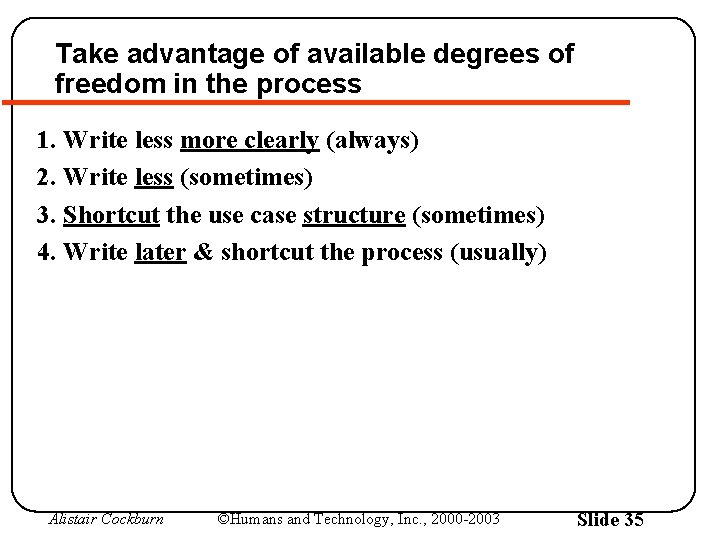 Take advantage of available degrees of freedom in the process

1. Write less more clearly (always)
2. Write less (sometimes)
3. Shortcut the use case structure (sometimes)
4. Write later & shortcut the process (usually)

Alistair Cockburn ©Humans and Technology, Inc., 2000-2003 Slide 35